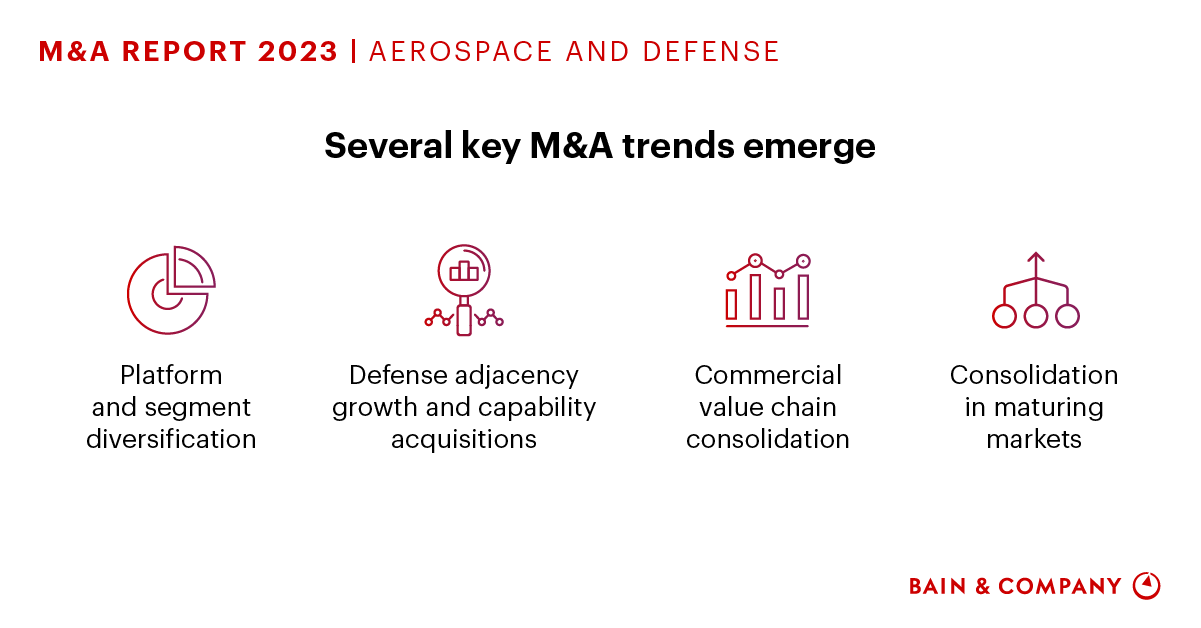 M&A REPORT 2023 | AEROSPACE AND DEFENSE

Several key M&A trends emerge

Platform and segment diversification

Defense adjacency growth and capability acquisitions

Commercial value chain consolidation

Consolidation in maturing markets

BAIN & COMPANY